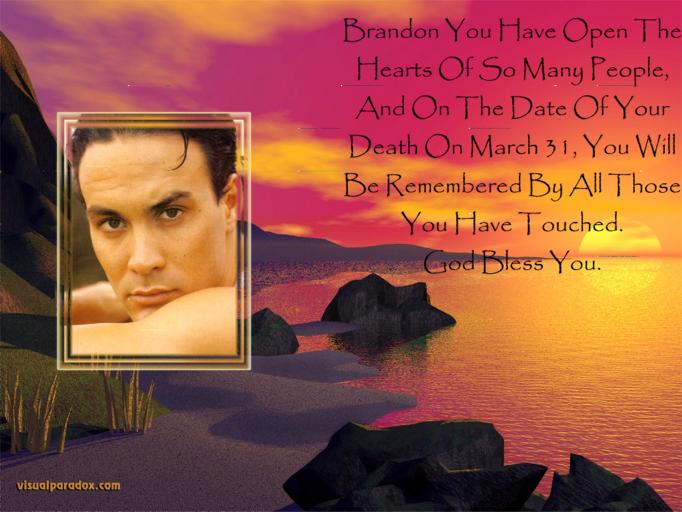 Brandon You Have Open The Hearts Of So Many People, And On The Date Of Your Death On March 31, You Will Be Remembered By All Those You Have Touched.
God Bless You.

visualparadox.com